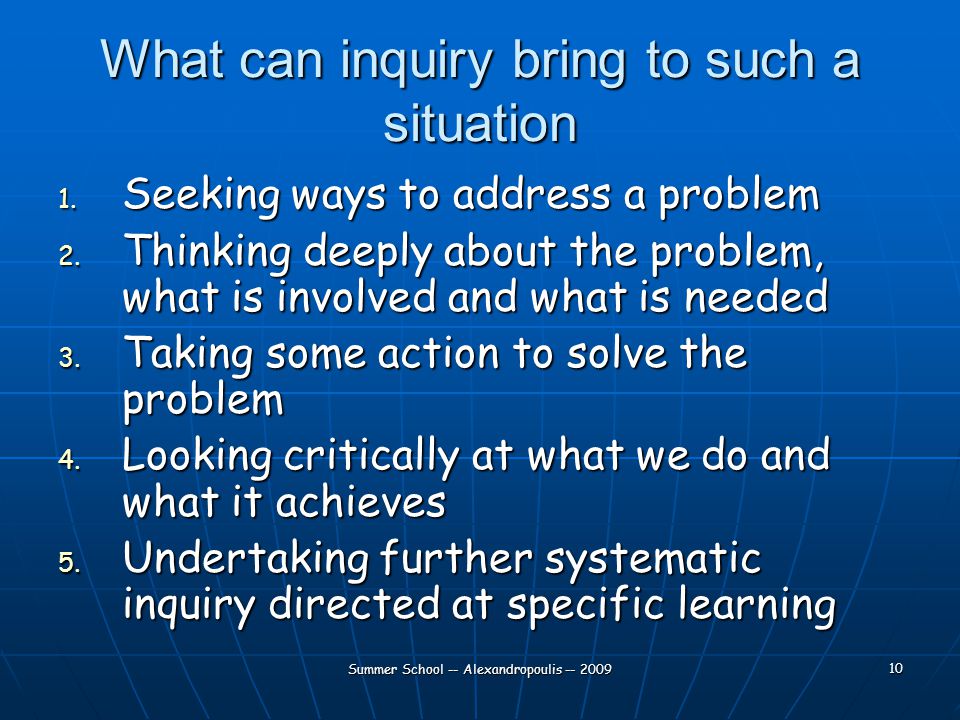 What can inquiry bring to such a situation

1. Seeking ways to address a problem
2. Thinking deeply about the problem, what is involved and what is needed
3. Taking some action to solve the problem
4. Looking critically at what we do and what it achieves
5. Undertaking further systematic inquiry directed at specific learning

Summer School -- Alexandropoulis -- 2009

10